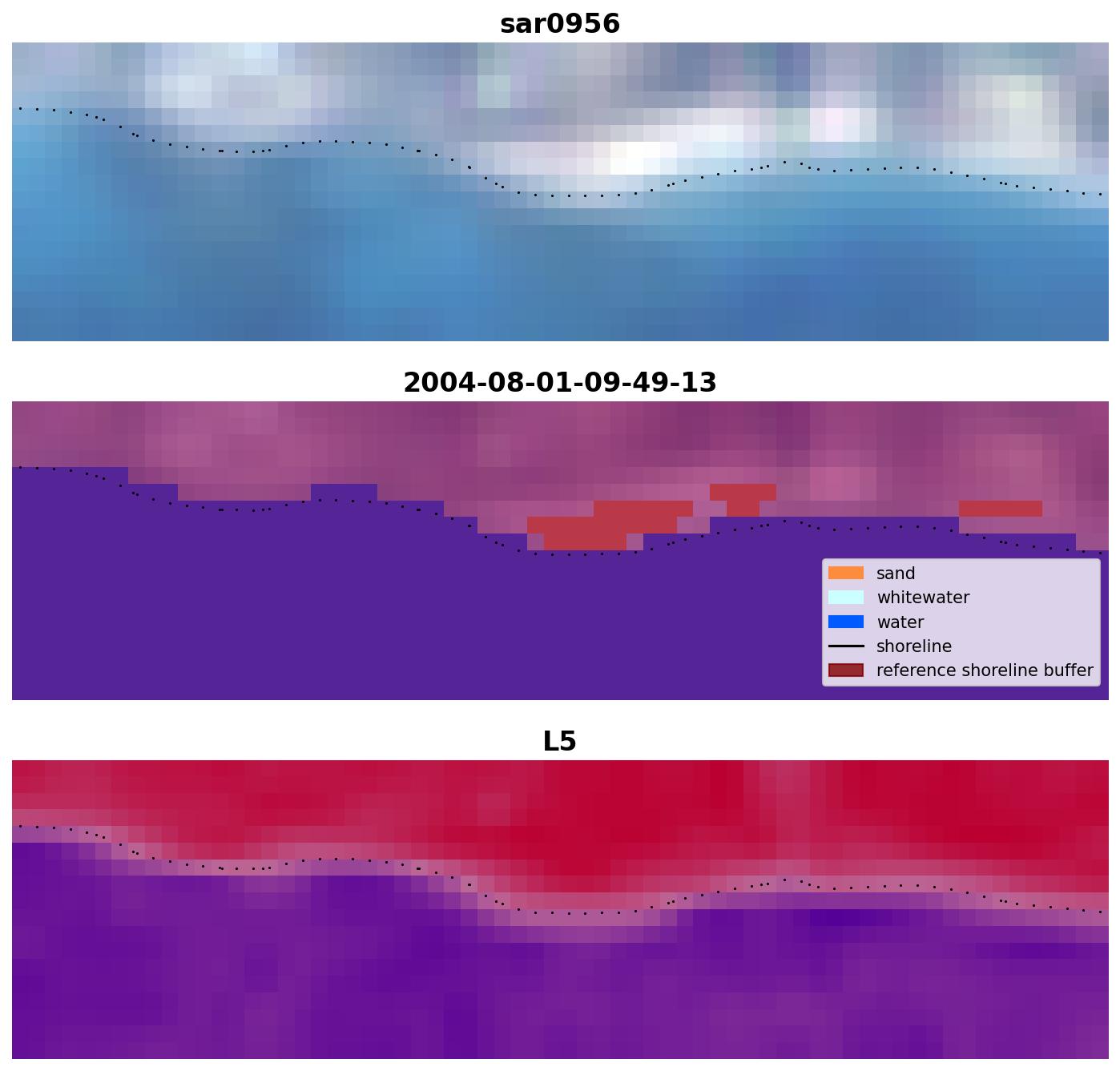 sar0956

2004-08-01-09-49-13

sand
whitewater
water
shoreline
reference shoreline buffer

L5